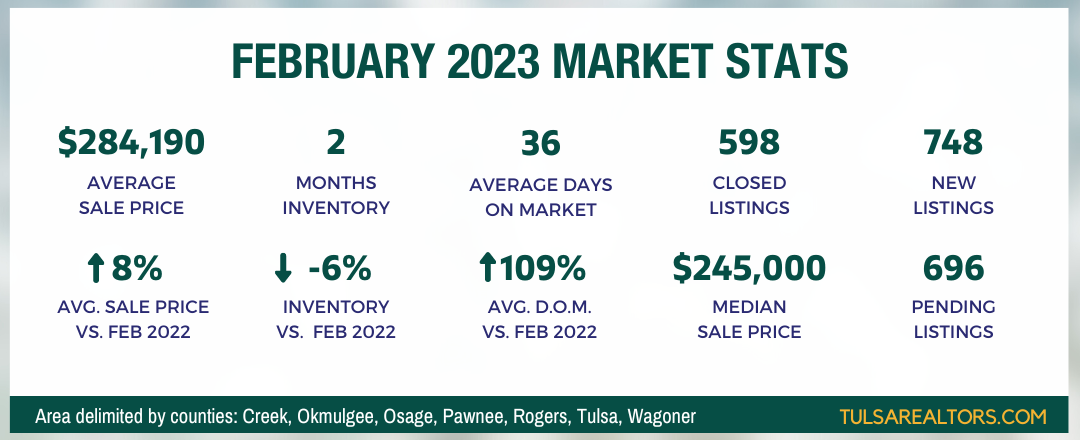 FEBRUARY 2023 MARKET STATS

$284,190
AVERAGE SALE PRICE

2
MONTHS INVENTORY

36
AVERAGE DAYS ON MARKET

598
CLOSED LISTINGS

748
NEW LISTINGS

↑8%
AVG. SALE PRICE VS. FEB 2022

↓ -6%
INVENTORY VS. FEB 2022

↑109%
AVG. D.O.M. VS. FEB 2022

$245,000
MEDIAN SALE PRICE

696
PENDING LISTINGS

Area delimited by counties: Creek, Okmulgee, Osage, Pawnee, Rogers, Tulsa, Wagoner

TULSAREALTORS.COM